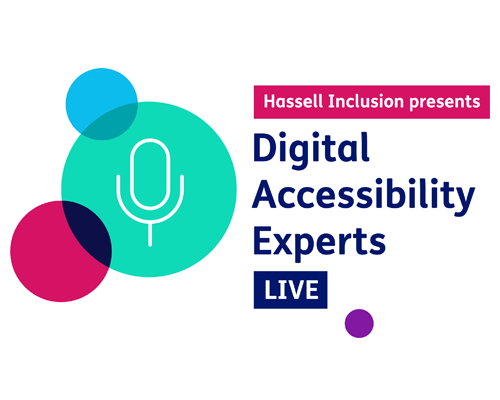 Hassell Inclusion presents

Digital Accessibility Experts

LIVE